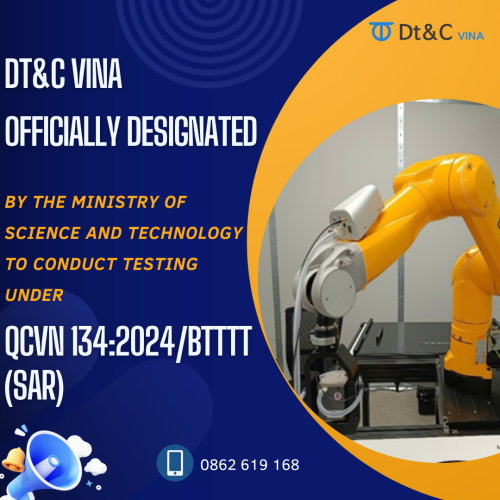 Dt&C VINA

DT&C VINA OFFICIALLY DESIGNATED

BY THE MINISTRY OF SCIENCE AND TECHNOLOGY TO CONDUCT TESTING UNDER

QCVN 134:2024/BTTTT (SAR)

0862 619 168